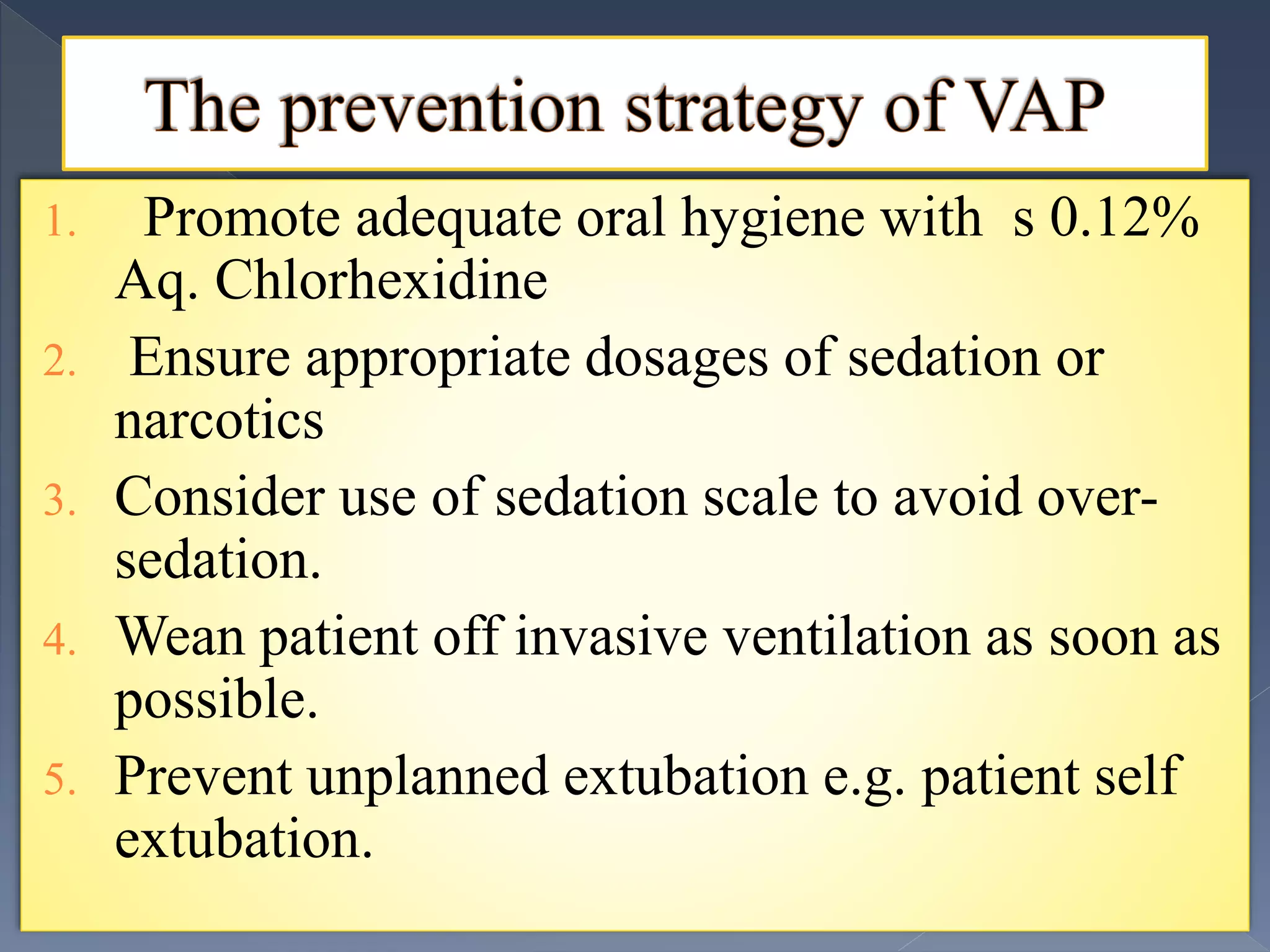 The prevention strategy of VAP

1. Promote adequate oral hygiene with s 0.12% Aq. Chlorhexidine
2. Ensure appropriate dosages of sedation or narcotics
3. Consider use of sedation scale to avoid over-sedation.
4. Wean patient off invasive ventilation as soon as possible.
5. Prevent unplanned extubation e.g. patient self extubation.